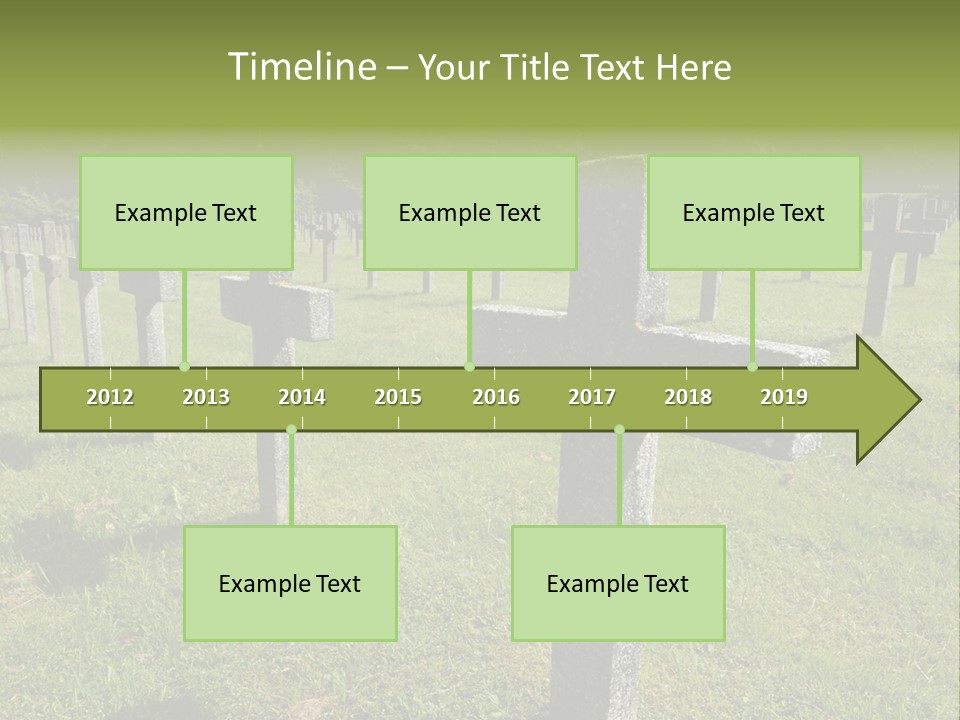 Timeline – Your Title Text Here

Example Text

Example Text

Example Text

2012 2013 2014 2015 2016 2017 2018 2019

Example Text

Example Text